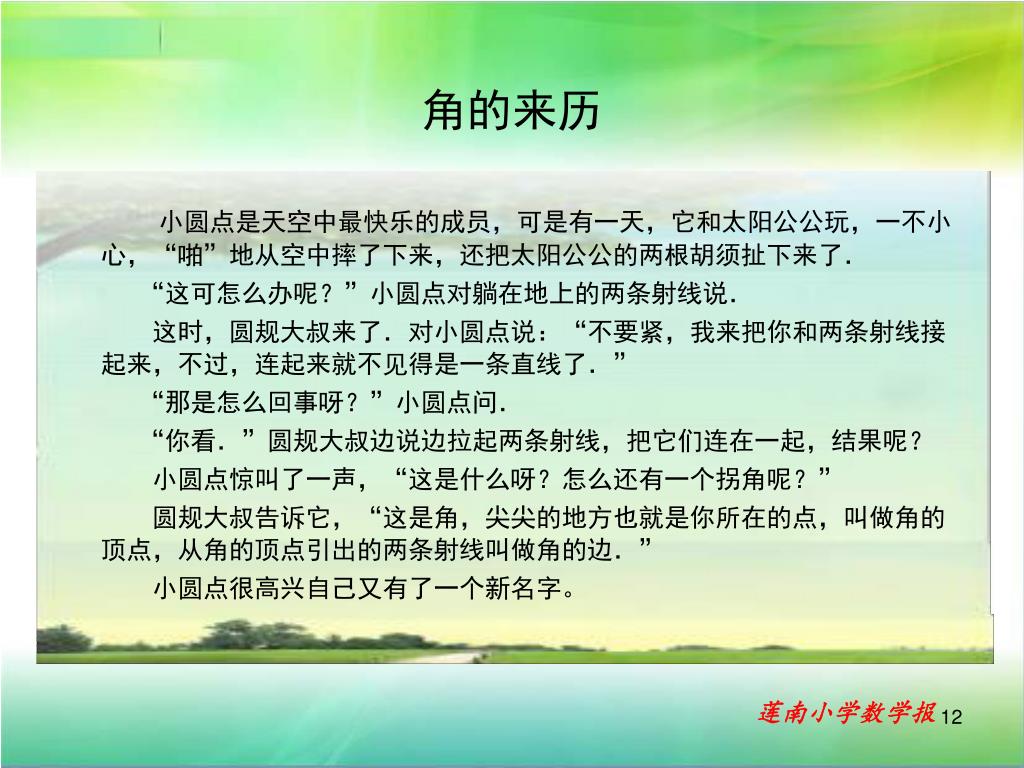 角的来历

小圆点是天空中最快乐的成员，可是有一天，它和太阳公公玩，一不小心，“啪”地从空中摔了下来，还把太阳公公的两根胡须扯下来了．

“这可怎么办呢？”小圆点对躺在地上的两条射线说．

这时，圆规大叔来了．对小圆点说：“不要紧，我来把你和两条射线接起来，不过，连起来就不见得是一条直线了．”

“那是怎么回事呀？”小圆点问．

“你看．”圆规大叔边说边拉起两条射线，把它们连在一起，结果呢？

小圆点惊叫了一声，“这是什么呀？怎么还有一个拐角呢？”

圆规大叔告诉它，“这是角，尖尖的地方也就是你所在的点，叫做角的顶点，从角的顶点引出的两条射线叫做角的边．”

小圆点很高兴自己又有了一个新名字。

莲南小学数学报 12